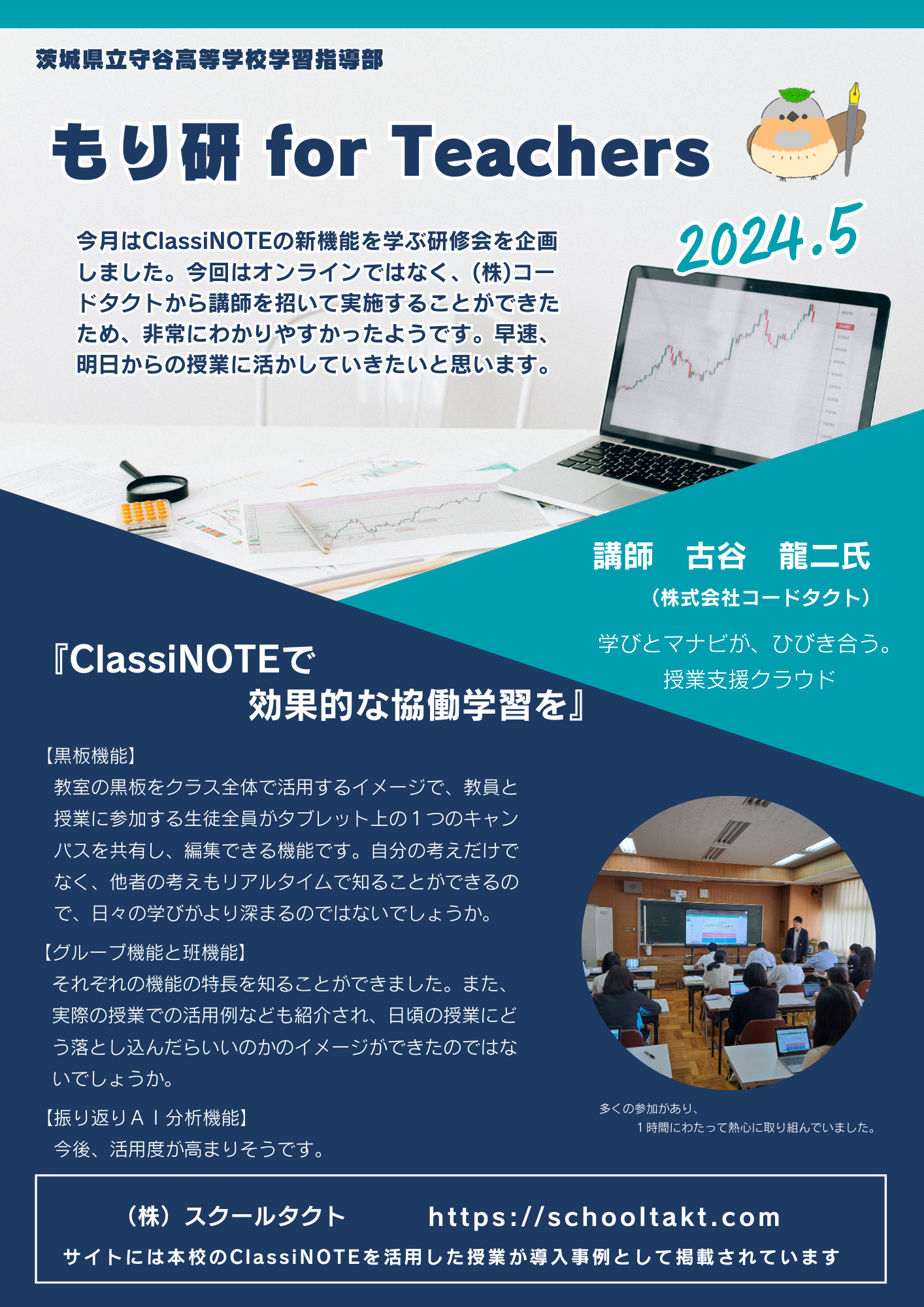 茨城県立守谷高等学校学習指導部

もり研 for Teachers

2024.5

今月はClassiNOTEの新機能を学ぶ研修会を企画しました。今回はオンラインではなく、(株)コードタクトから講師を招いて実施することができたため、非常にわかりやすかったようです。早速、明日からの授業に活かしていきたいと思います。

講師　古谷　龍二氏
（株式会社コードタクト）

学びとマナビが、ひびき合う。
授業支援クラウド

『ClassiNOTEで
効果的な協働学習を』

【黒板機能】
教室の黒板をクラス全体で活用するイメージで、教員と授業に参加する生徒全員がタブレット上の１つのキャンパスを共有し、編集できる機能です。自分の考えだけでなく、他者の考えもリアルタイムで知ることができるので、日々の学びがより深まるのではないでしょうか。

【グループ機能と班機能】
それぞれの機能の特長を知ることができました。また、実際の授業での活用例なども紹介され、日頃の授業にどう落とし込んだらいいのかのイメージができたのではないでしょうか。

【振り返りＡＩ分析機能】
今後、活用度が高まりそうです。

多くの参加があり、
１時間にわたって熱心に取り組んでいました。

（株）スクールタクト　　https://schooltakt.com
サイトには本校のClassiNOTEを活用した授業が導入事例として掲載されています